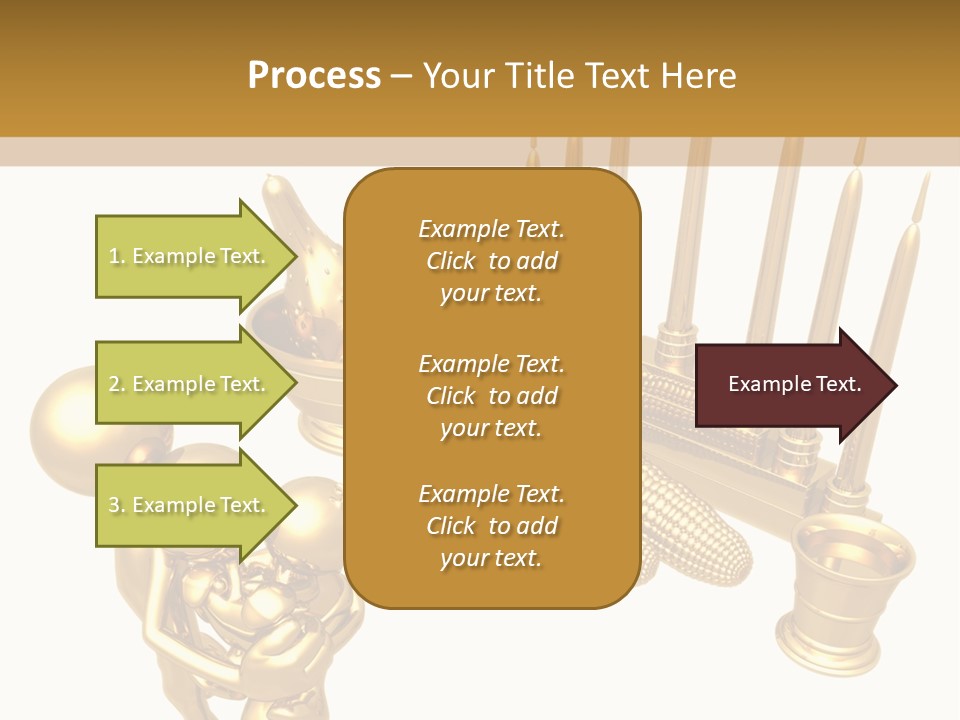 Process – Your Title Text Here

1. Example Text.

2. Example Text.

3. Example Text.

Example Text. Click to add your text.

Example Text. Click to add your text.

Example Text. Click to add your text.

Example Text.